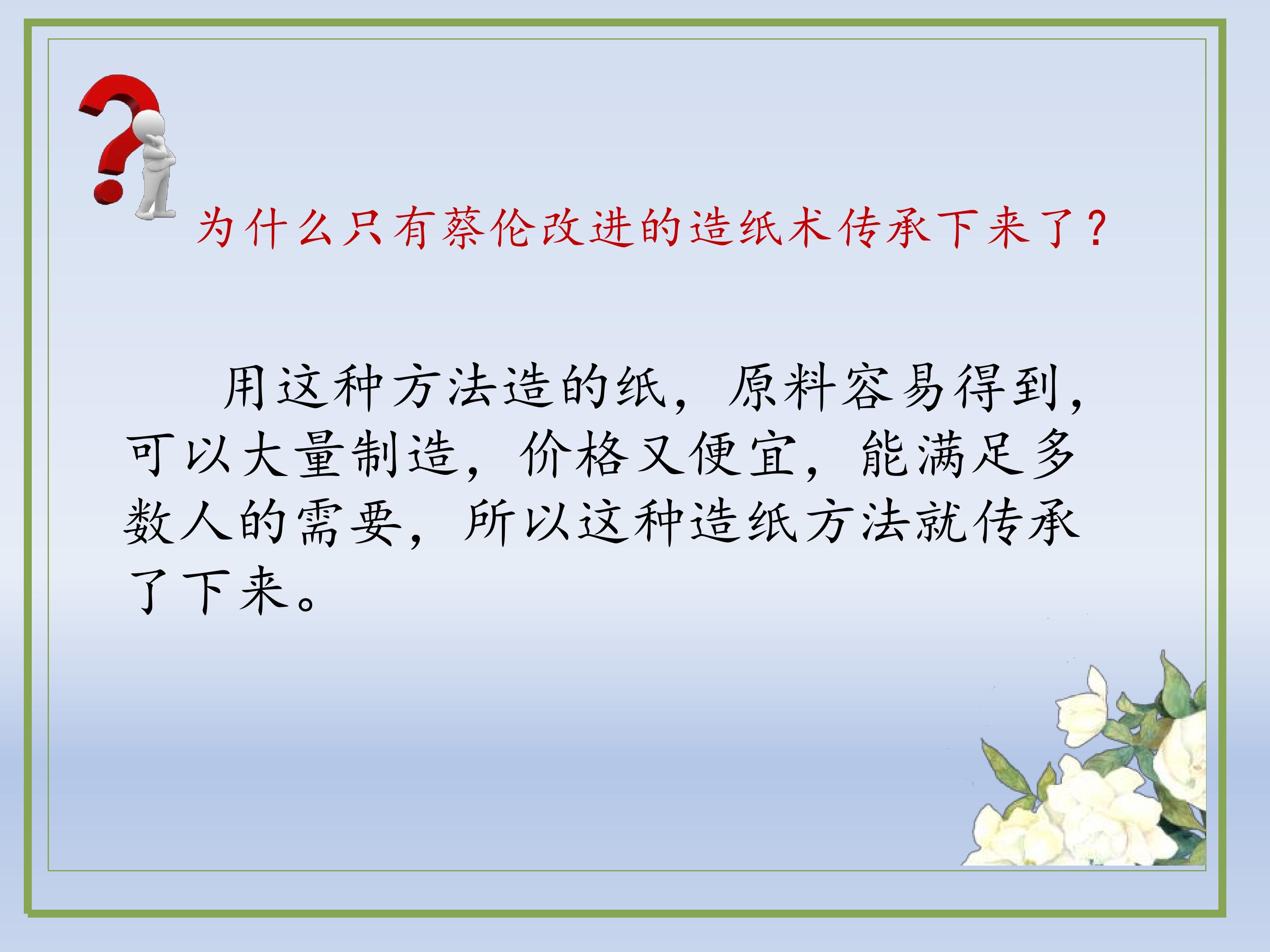 为什么只有蔡伦改进的造纸术传承下来了？

用这种方法造的纸，原料容易得到，可以大量制造，价格又便宜，能满足多数人的需要，所以这种造纸方法就传承了下来。